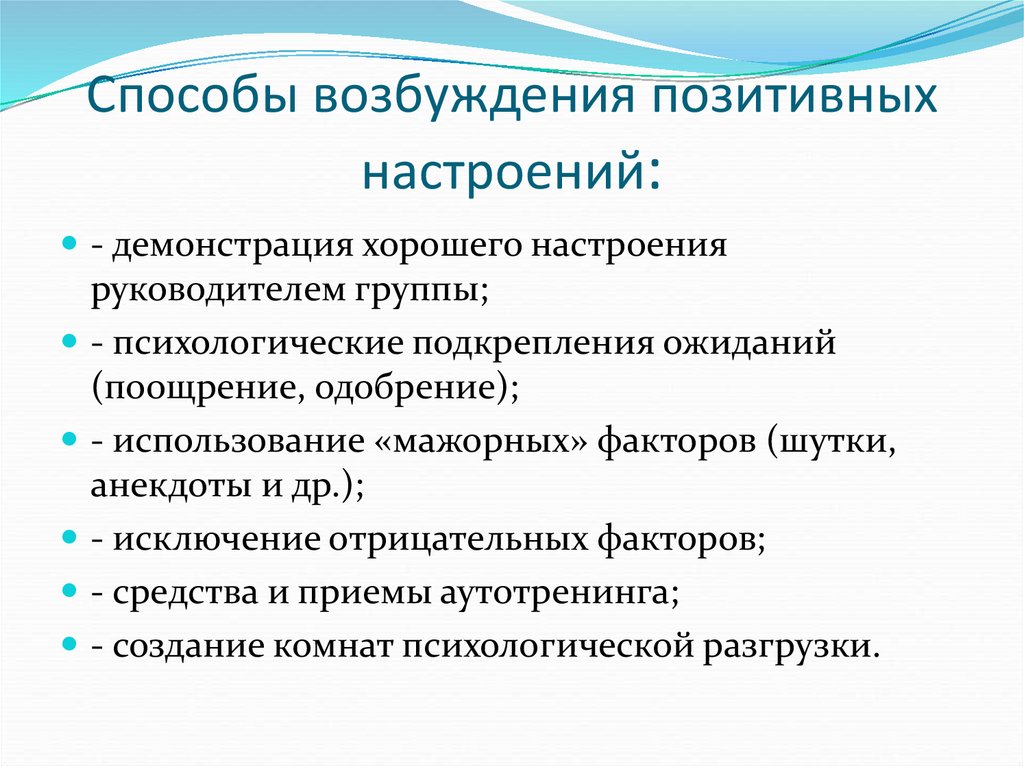 Способы возбуждения позитивных настроений:

- - демонстрация хорошего настроения руководителем группы;
- - психологические подкрепления ожиданий (поощрение, одобрение);
- - использование «мажорных» факторов (шутки, анекдоты и др.);
- - исключение отрицательных факторов;
- - средства и приемы аутотренинга;
- - создание комнат психологической разгрузки.